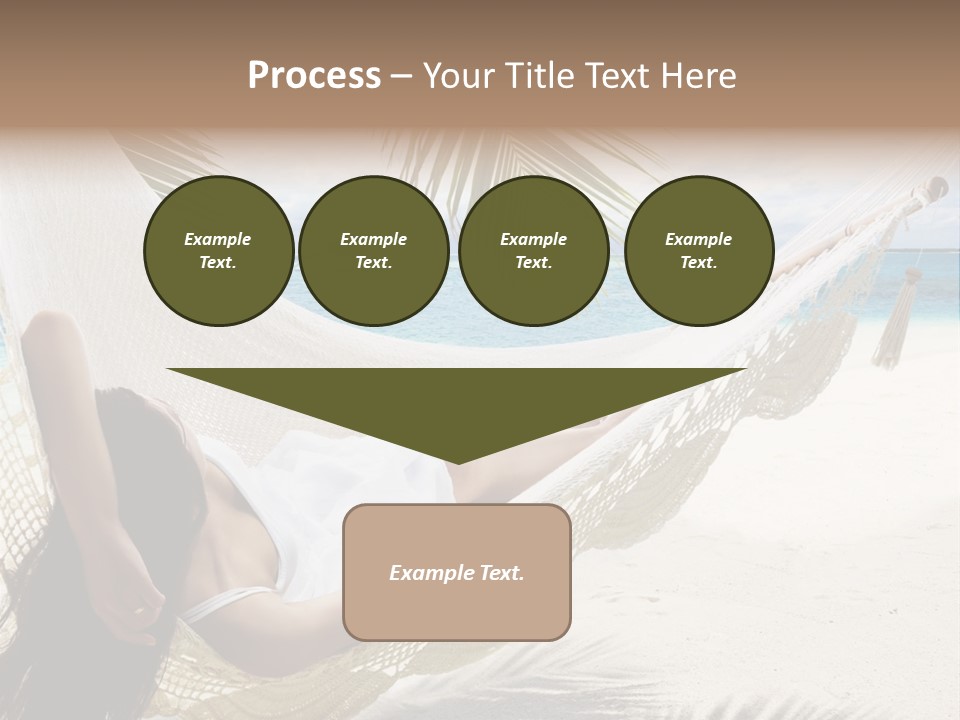 Process – Your Title Text Here

Example Text.

Example Text.

Example Text.

Example Text.

Example Text.